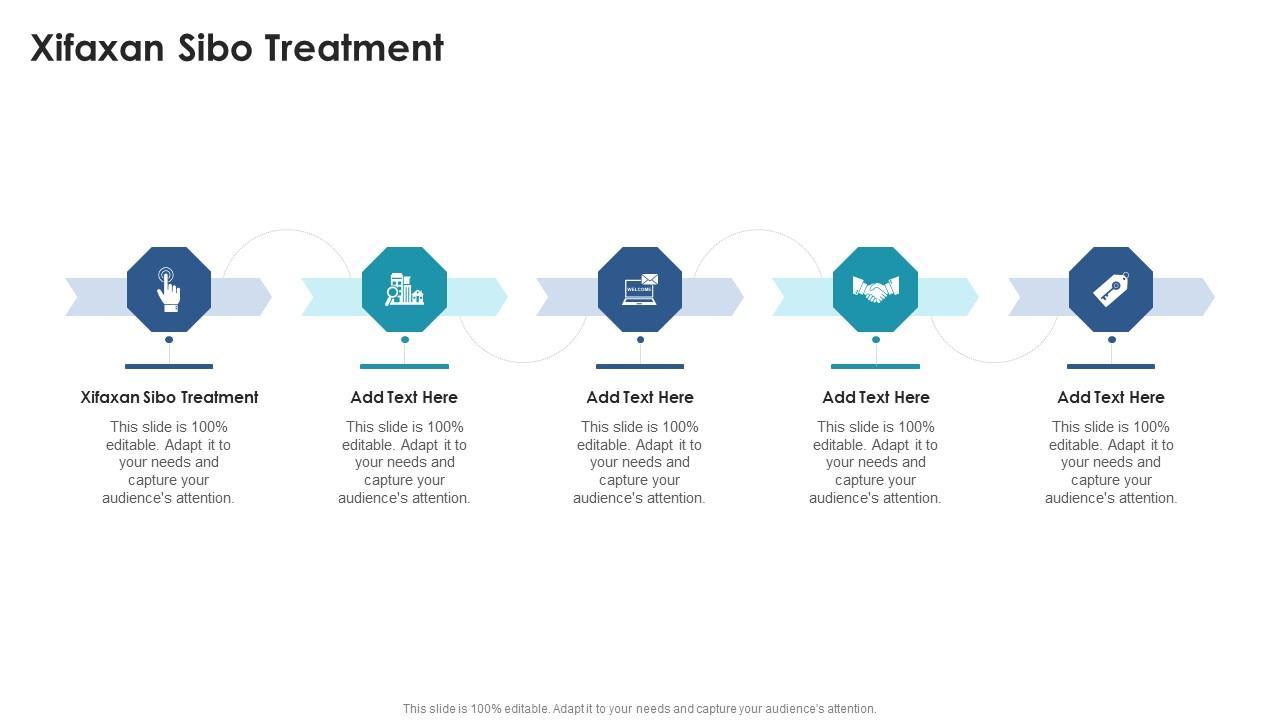 Xifaxan Sibo Treatment

WELCOME

Xifaxan Sibo Treatment

This slide is 100% editable. Adapt it to your needs and capture your audience's attention.

Add Text Here

This slide is 100% editable. Adapt it to your needs and capture your audience's attention.

Add Text Here

This slide is 100% editable. Adapt it to your needs and capture your audience's attention.

Add Text Here

This slide is 100% editable. Adapt it to your needs and capture your audience's attention.

Add Text Here

This slide is 100% editable. Adapt it to your needs and capture your audience's attention.

This slide is 100% editable. Adapt it to your needs and capture your audience's attention.